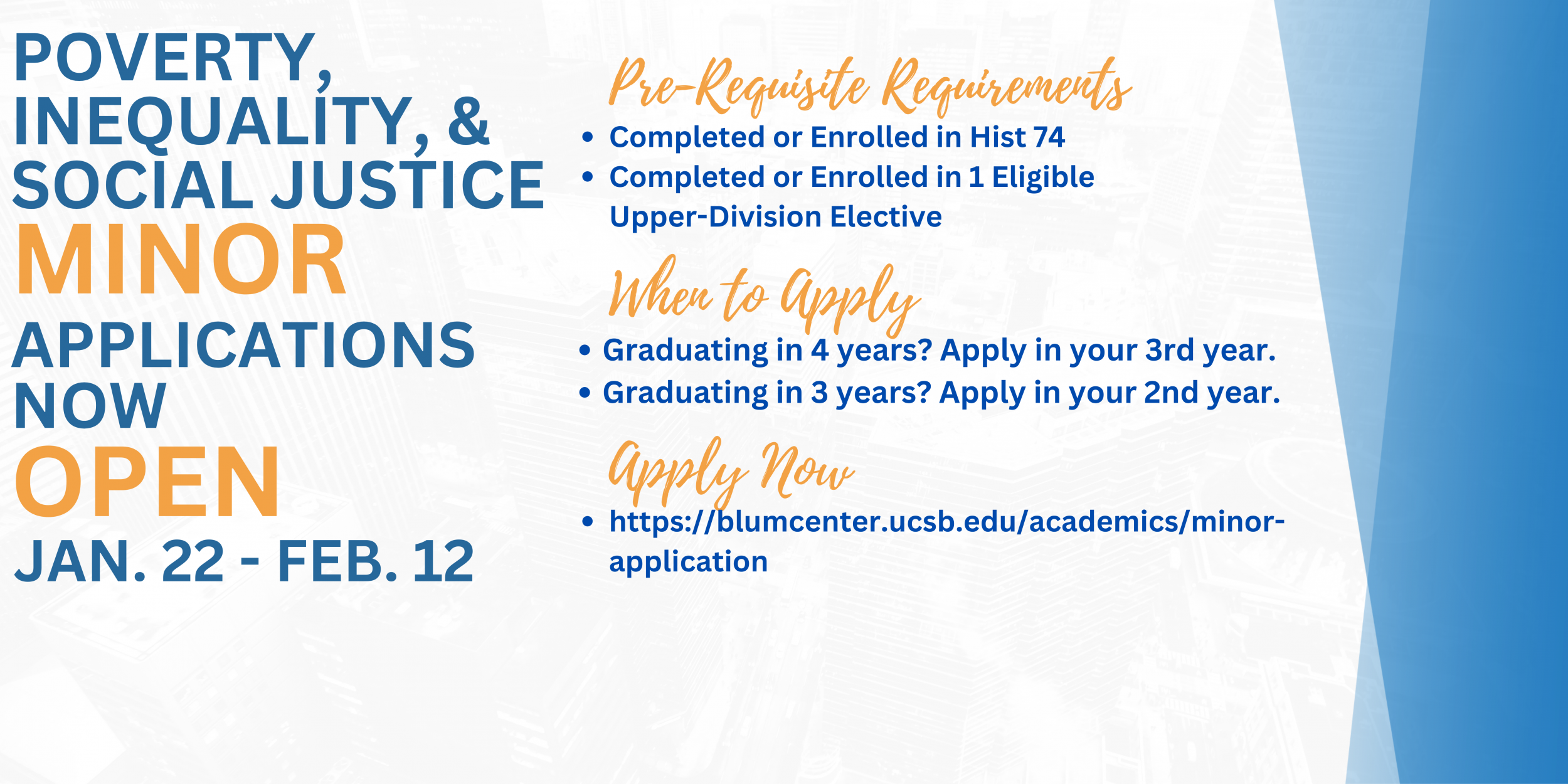 POVERTY, INEQUALITY, & SOCIAL JUSTICE
MINOR
APPLICATIONS NOW
OPEN
JAN. 22 - FEB. 12

Pre-Requisite Requirements
• Completed or Enrolled in Hist 74
• Completed or Enrolled in 1 Eligible Upper-Division Elective

When to Apply
• Graduating in 4 years? Apply in your 3rd year.
• Graduating in 3 years? Apply in your 2nd year.

Apply Now
• https://blumcenter.ucsb.edu/academics/minor-application